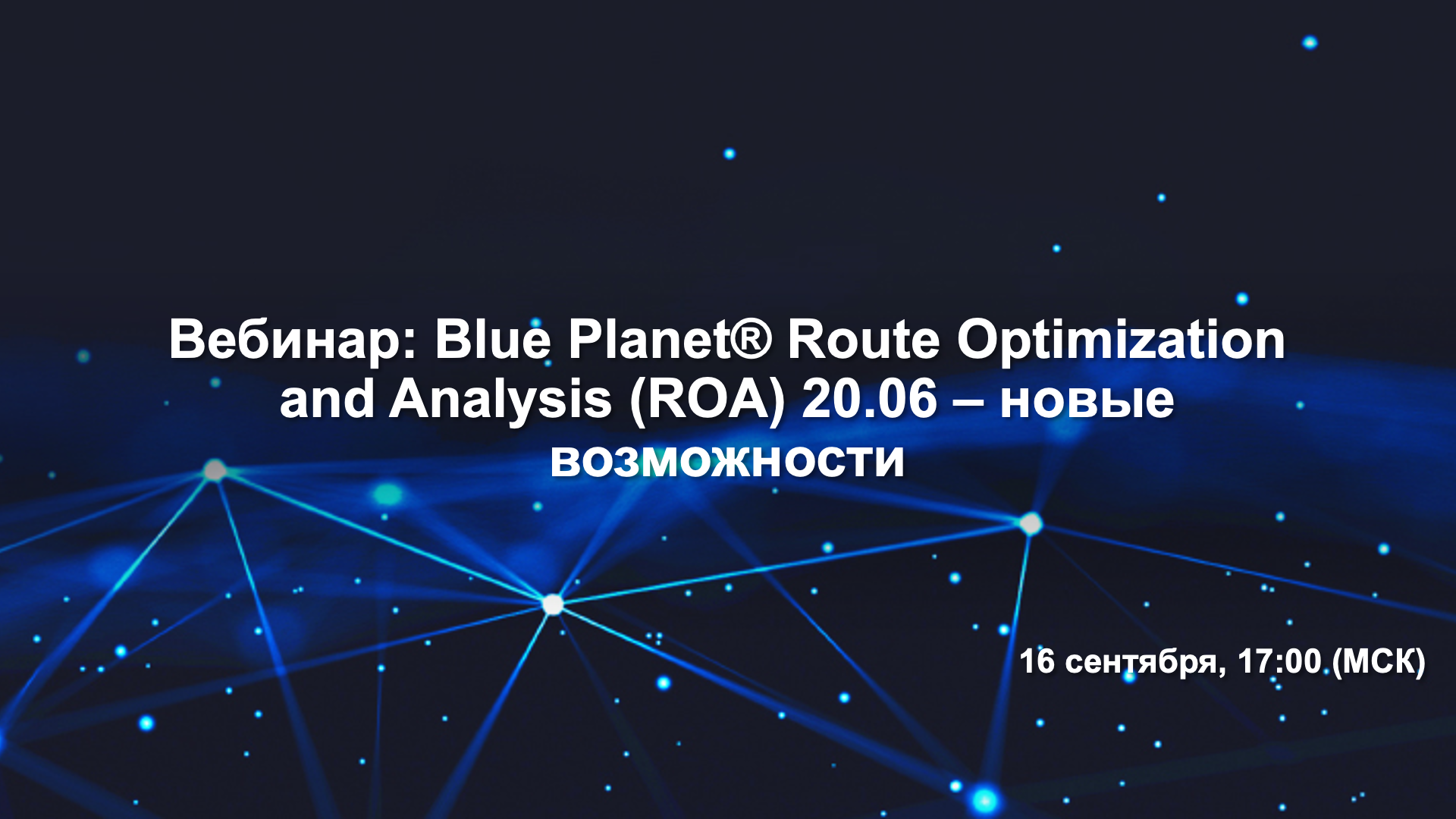 Вебинар: Blue Planet® Route Optimization and Analysis (ROA) 20.06 – новые возможности

16 сентября, 17:00 (МСК)